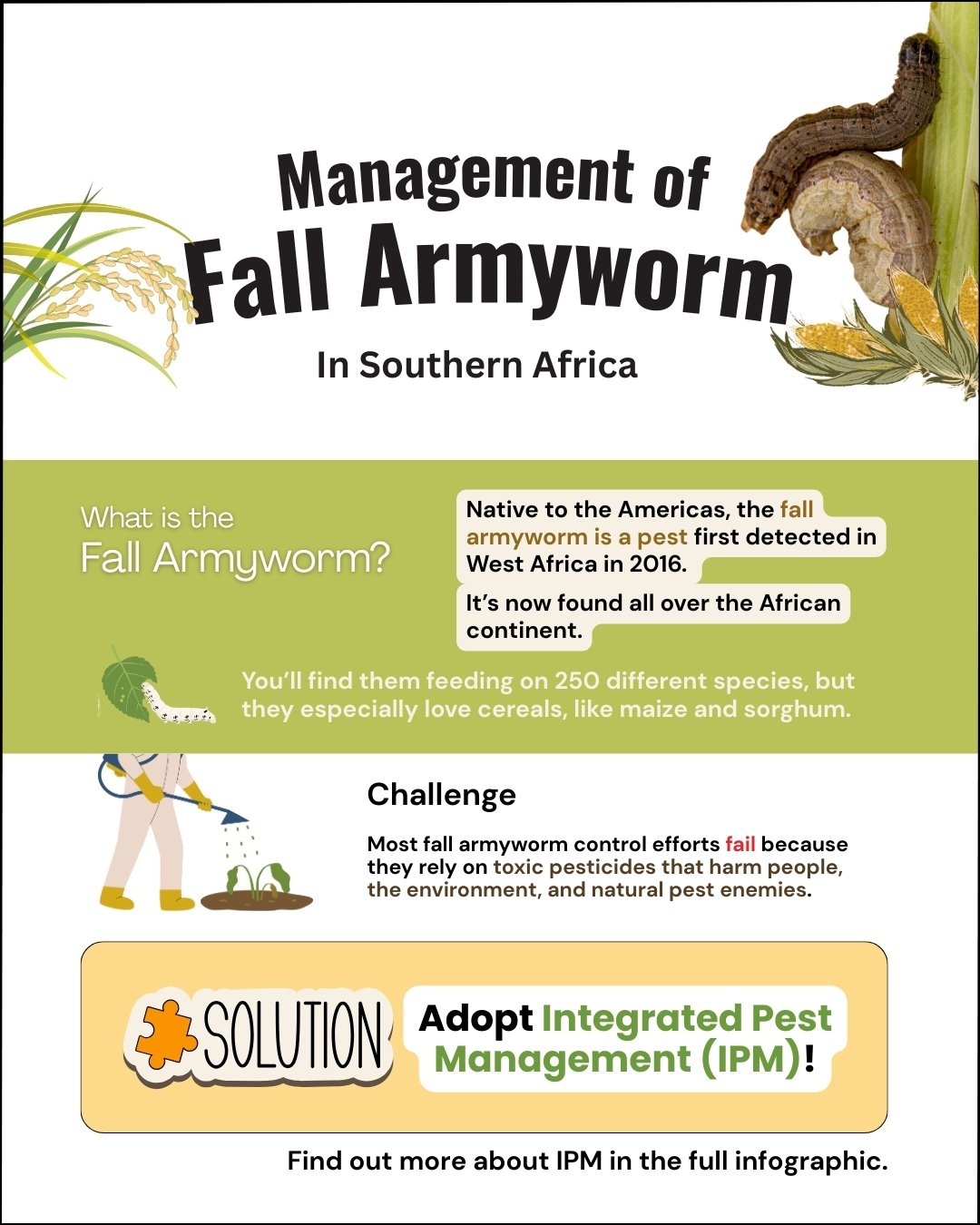 Management of
Fall Armyworm
In Southern Africa

What is the
Fall Armyworm?

Native to the Americas, the fall armyworm is a pest first detected in West Africa in 2016.

It's now found all over the African continent.

You'll find them feeding on 250 different species, but they especially love cereals, like maize and sorghum.

Challenge

Most fall armyworm control efforts fail because they rely on toxic pesticides that harm people, the environment, and natural pest enemies.

SOLUTION

Adopt Integrated Pest Management (IPM)!

Find out more about IPM in the full infographic.